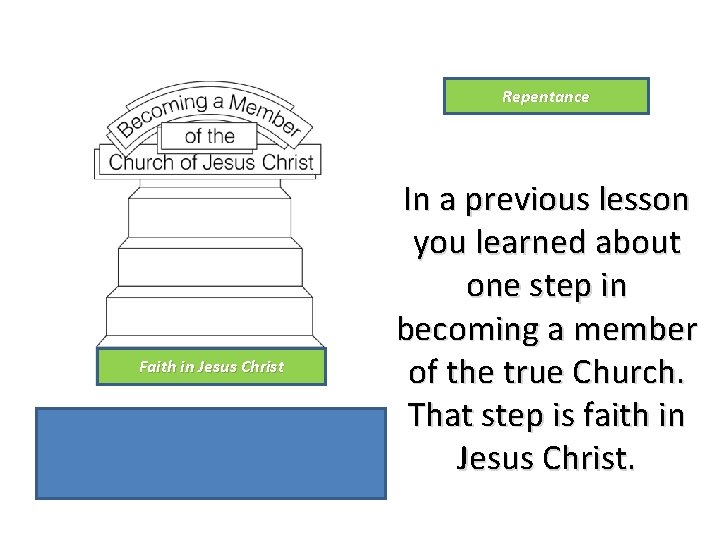 Becoming a Member
of the
Church of Jesus Christ

Faith in Jesus Christ

Repentance

In a previous lesson you learned about one step in becoming a member of the true Church. That step is faith in Jesus Christ.